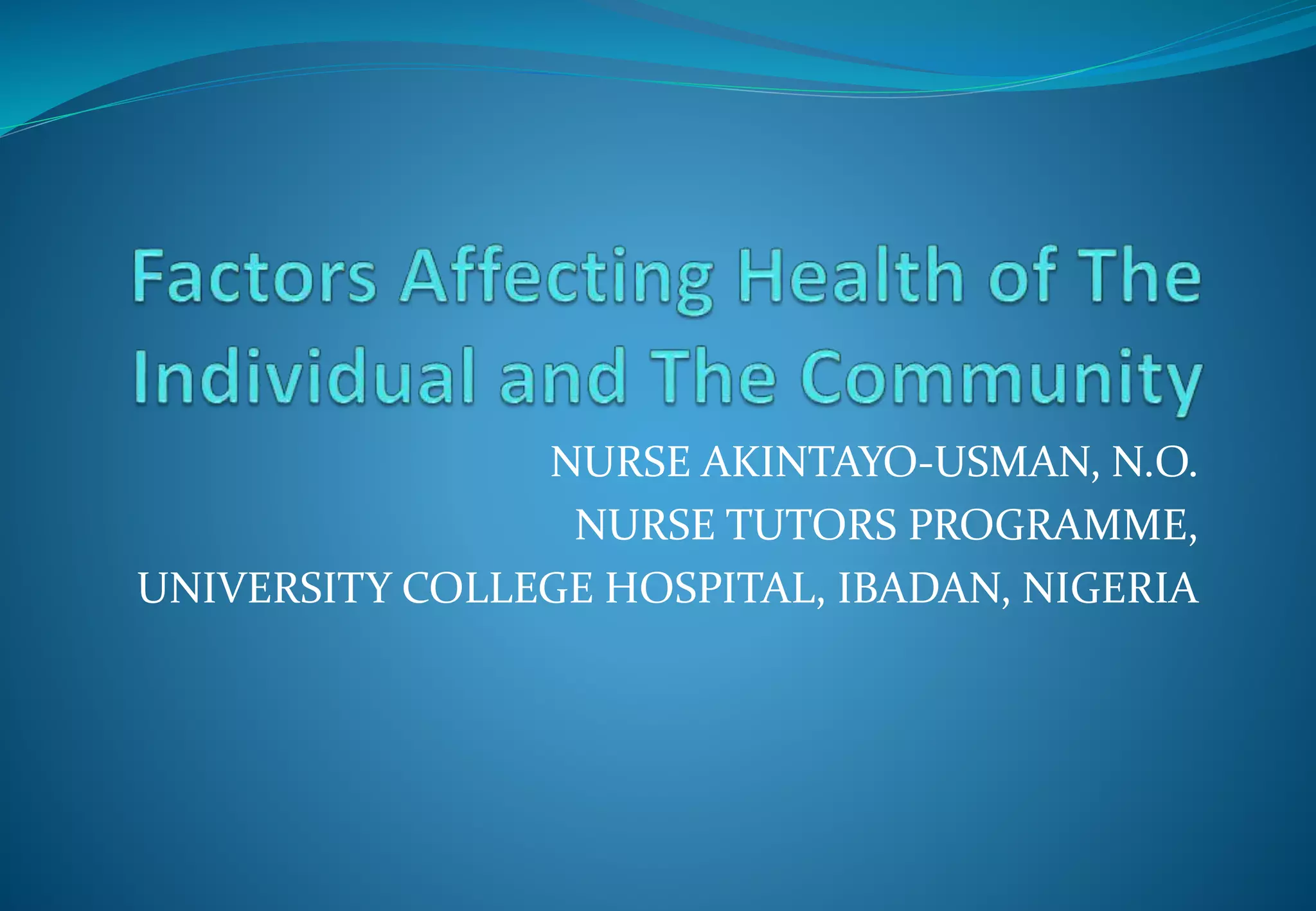 Factors Affecting Health of The Individual and The Community

NURSE AKINTAYO-USMAN, N.O.
NURSE TUTORS PROGRAMME,
UNIVERSITY COLLEGE HOSPITAL, IBADAN, NIGERIA